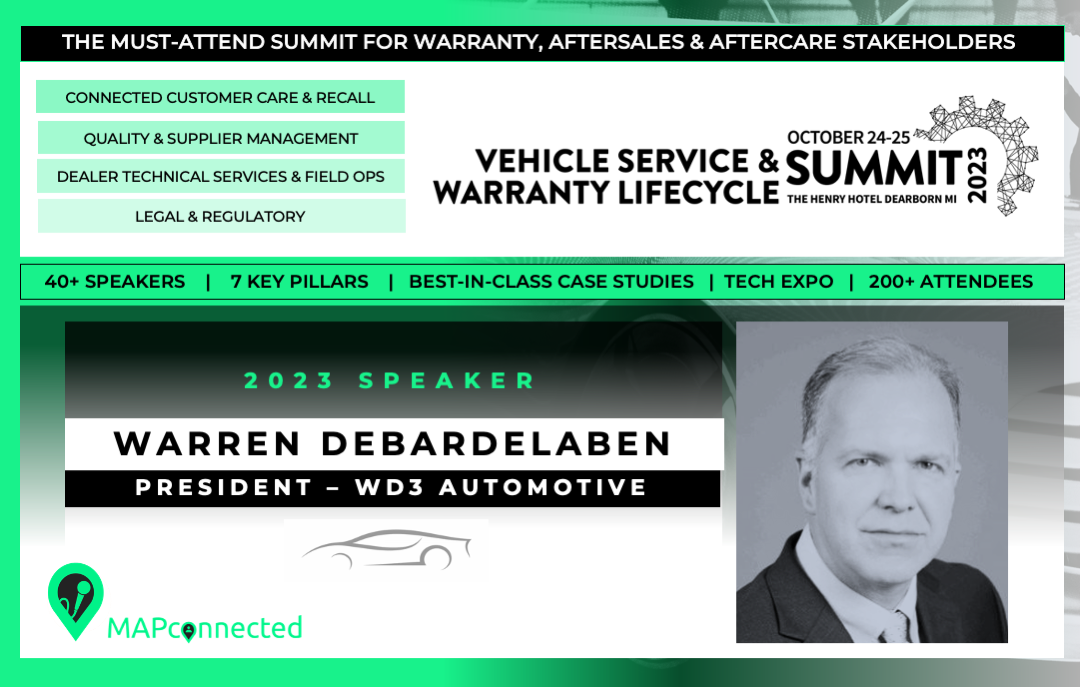 THE MUST-ATTEND SUMMIT FOR WARRANTY, AFTERSALES & AFTERCARE STAKEHOLDERS

CONNECTED CUSTOMER CARE & RECALL

QUALITY & SUPPLIER MANAGEMENT

DEALER TECHNICAL SERVICES & FIELD OPS

LEGAL & REGULATORY

VEHICLE SERVICE & WARRANTY LIFECYCLE

OCTOBER 24-25

SUMMIT

2023

THE HENRY HOTEL DEARBORN MI

40+ SPEAKERS | 7 KEY PILLARS | BEST-IN-CLASS CASE STUDIES | TECH EXPO | 200+ ATTENDEES

2023 SPEAKER

WARREN DEBARDELABEN

PRESIDENT – WD3 AUTOMOTIVE

MAPconnected